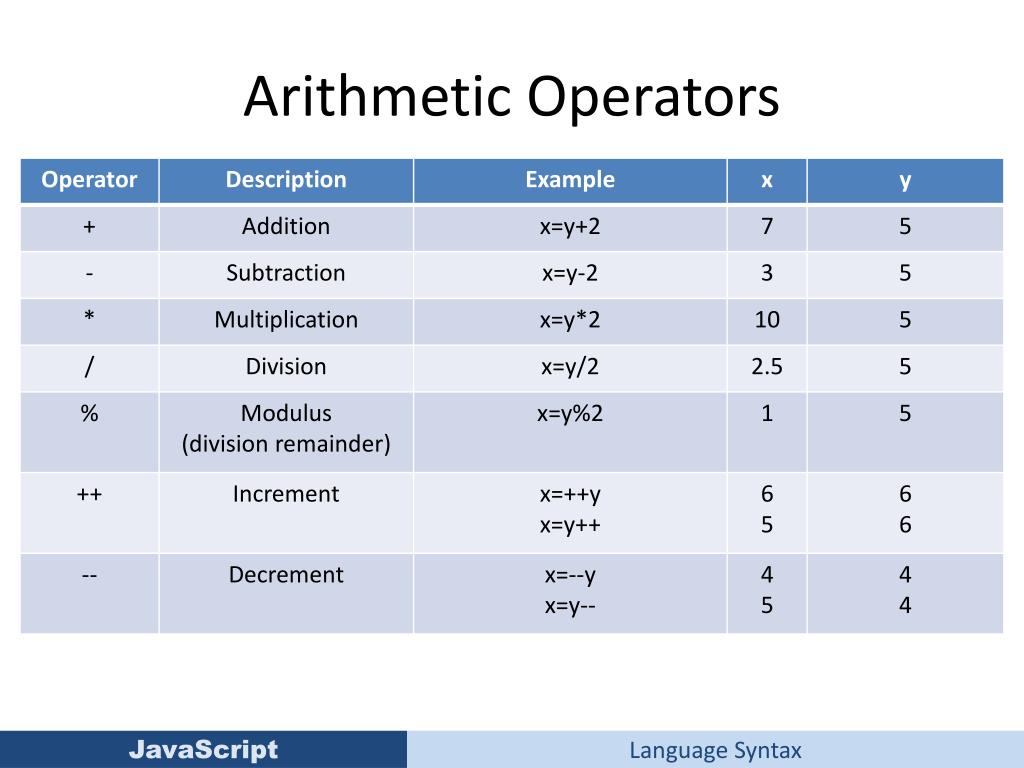 Arithmetic Operators

| Operator | Description | Example | x | y |
|---|---|---|---|---|
| + | Addition | x=y+2 | 7 | 5 |
| - | Subtraction | x=y-2 | 3 | 5 |
| * | Multiplication | x=y*2 | 10 | 5 |
| / | Division | x=y/2 | 2.5 | 5 |
| % | Modulus (division remainder) | x=y%2 | 1 | 5 |
| ++ | Increment | x=++y x=y++ | 6 5 | 6 6 |
| -- | Decrement | x=--y x=y-- | 4 5 | 4 4 |

JavaScript

Language Syntax